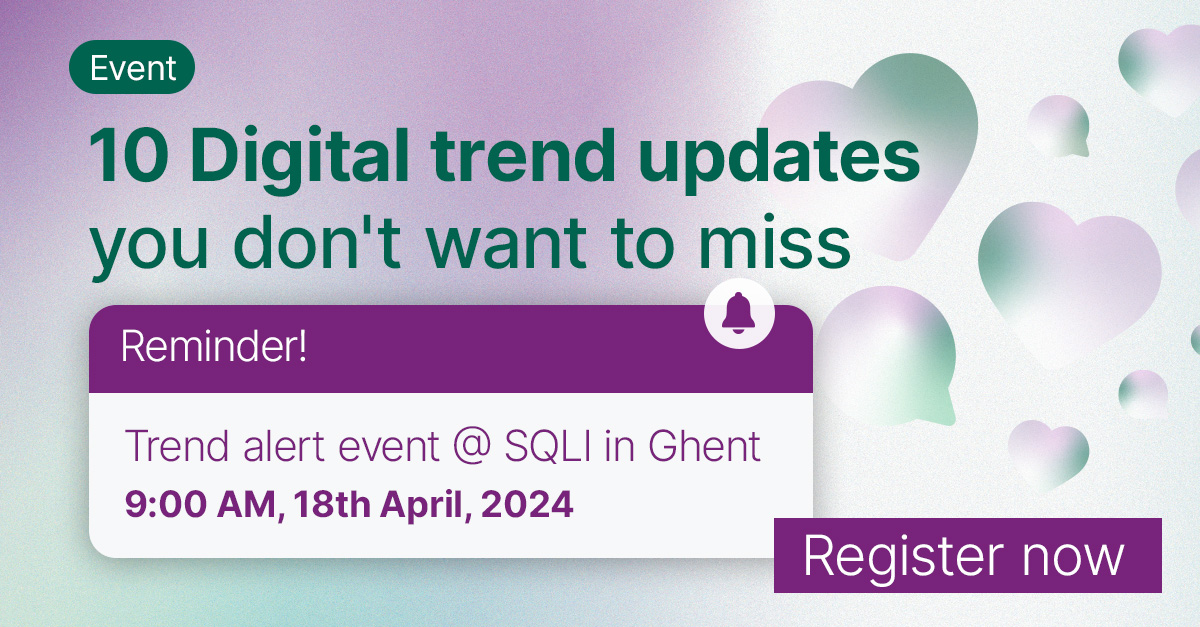 Event

10 Digital trend updates you don't want to miss

Reminder!

Trend alert event @ SQLI in Ghent

9:00 AM, 18th April, 2024

Register now